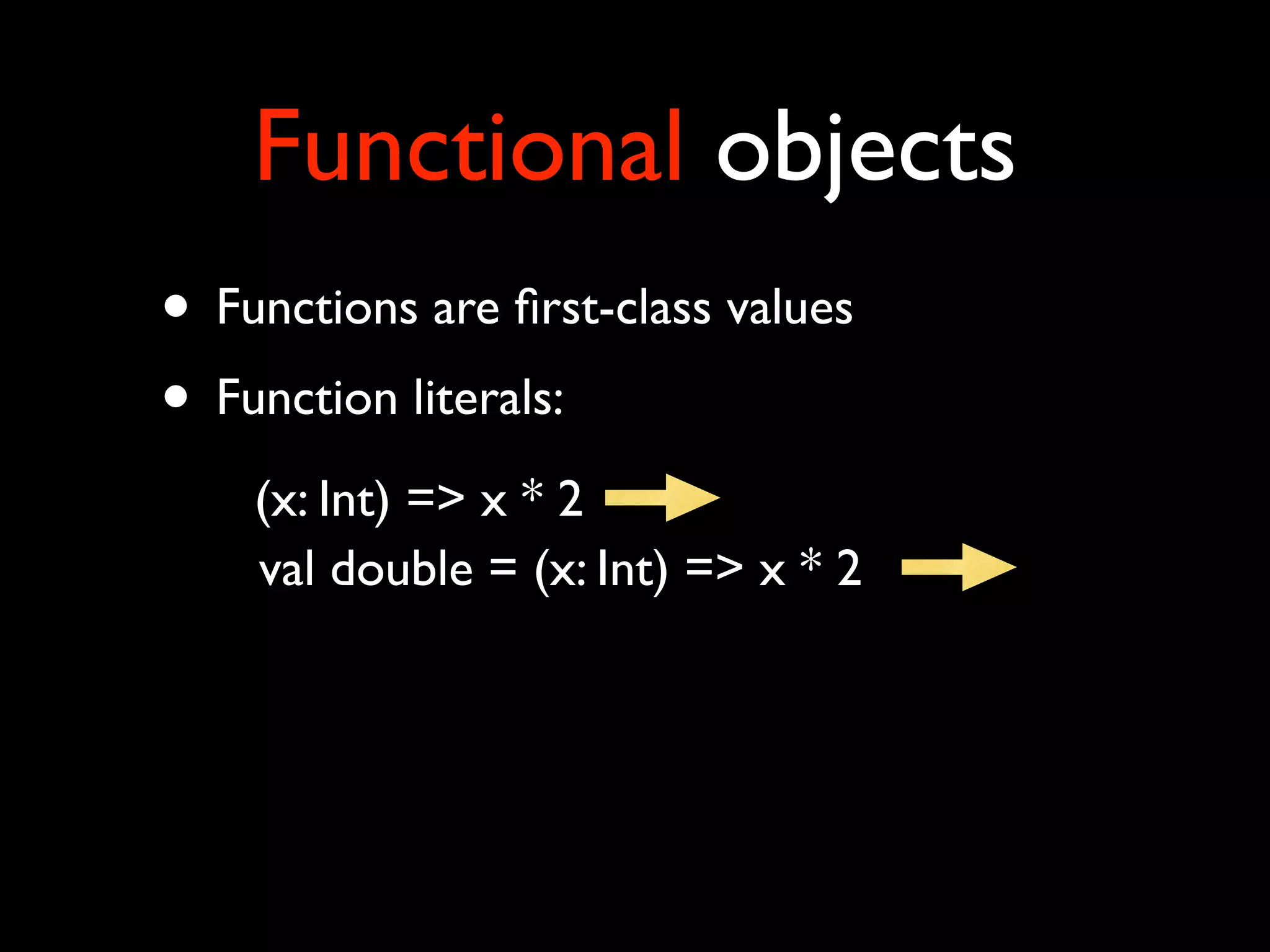 Functional objects

• Functions are first-class values

• Function literals:

(x: Int) => x * 2

val double = (x: Int) => x * 2